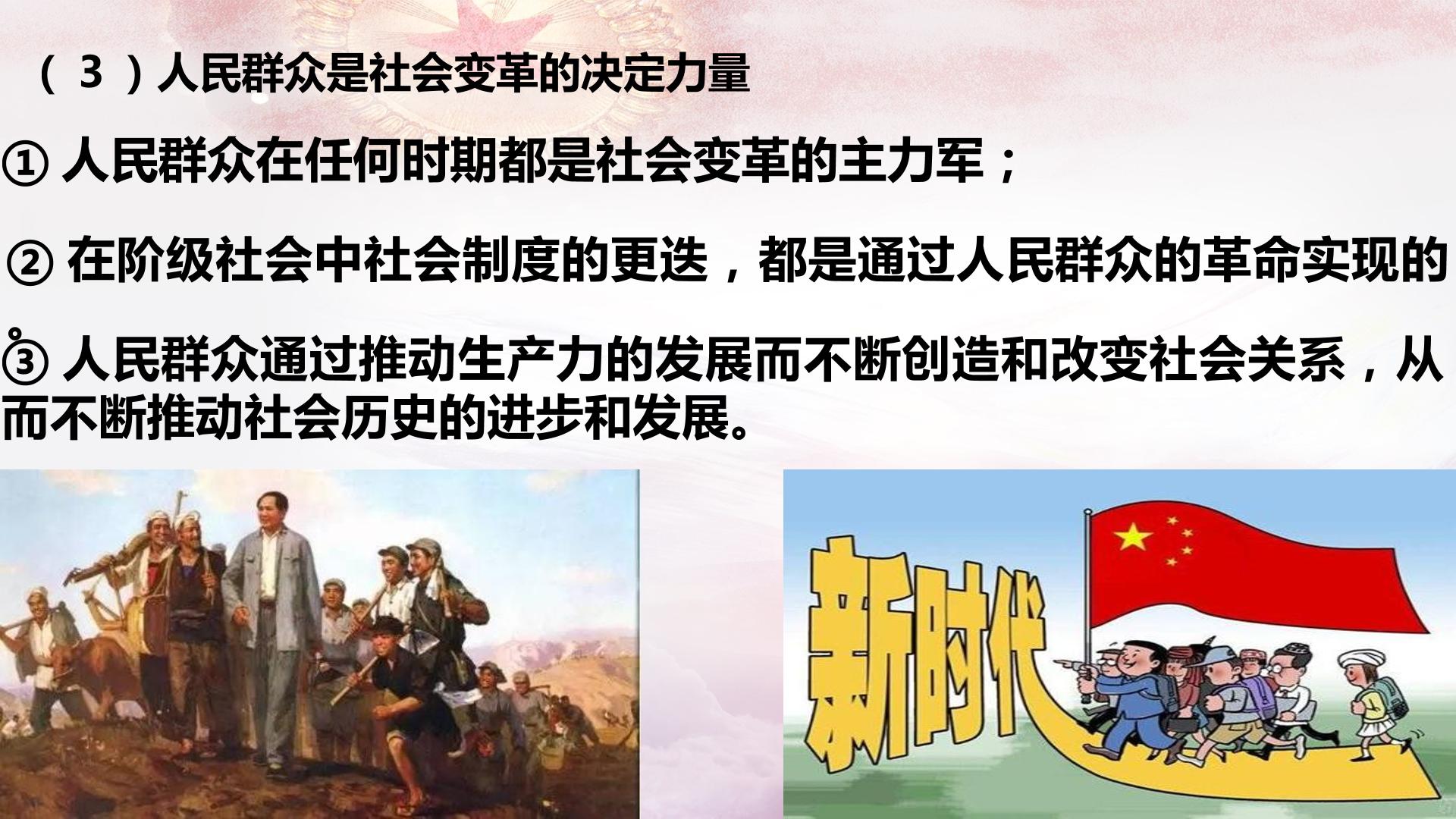 (3)人民群众是社会变革的决定力量

①人民群众在任何时期都是社会变革的主力军；

②在阶级社会中社会制度的更迭，都是通过人民群众的革命实现的。

③人民群众通过推动生产力的发展而不断创造和改变社会关系，从而不断推动社会历史的进步和发展。

新时代